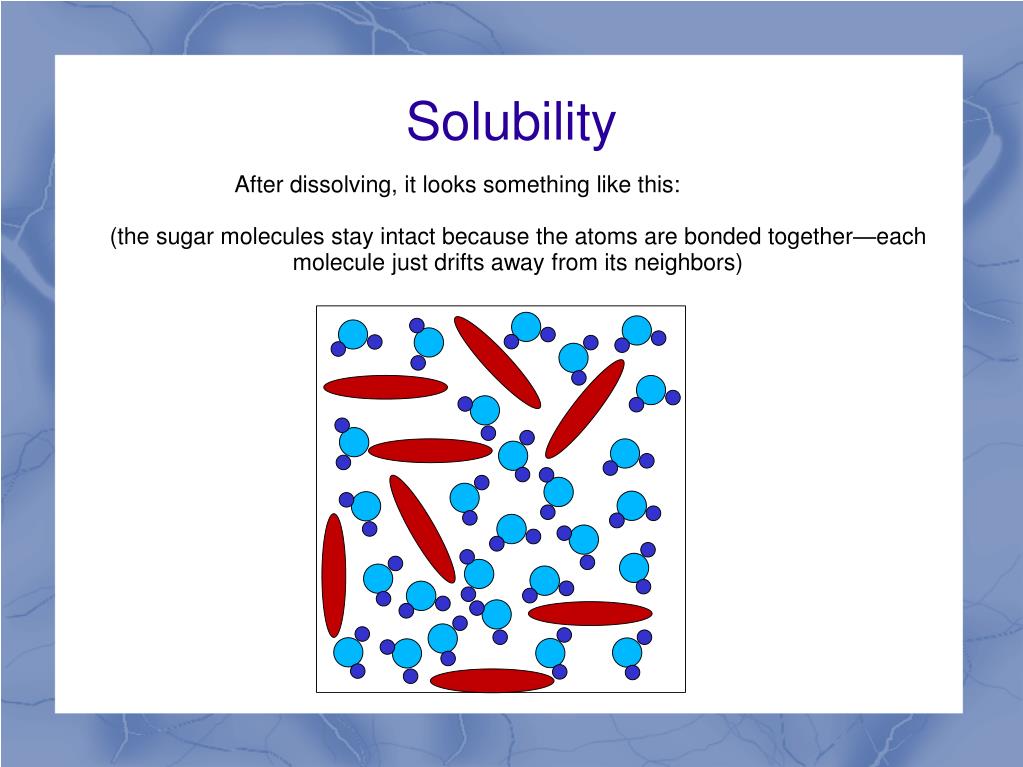 Solubility

After dissolving, it looks something like this:

(the sugar molecules stay intact because the atoms are bonded together—each molecule just drifts away from its neighbors)